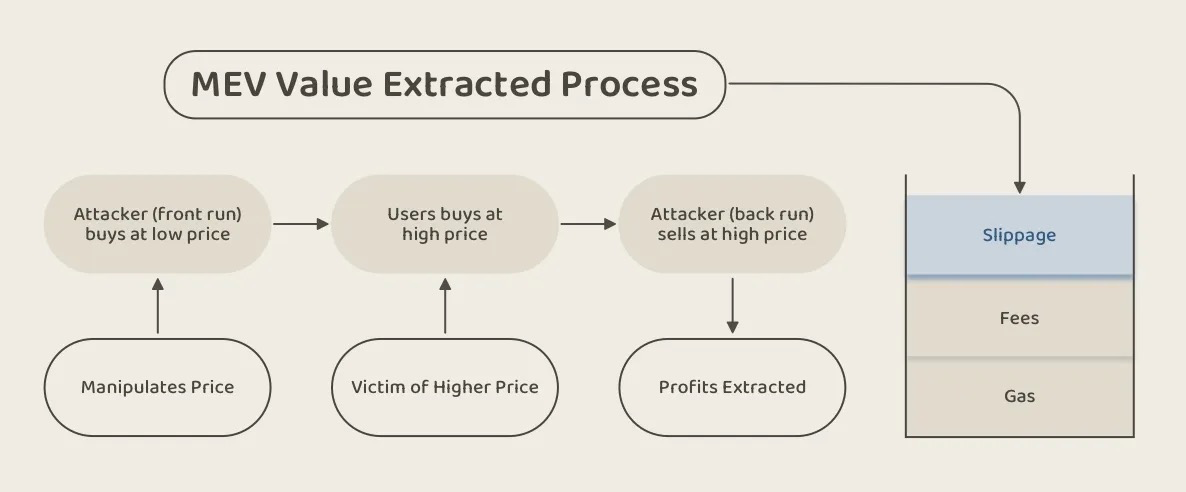 MEV Value Extracted Process

Attacker (front run) buys at low price

Users buys at high price

Attacker (back run) sells at high price

Manipulates Price

Victim of Higher Price

Profits Extracted

Slippage

Fees

Gas